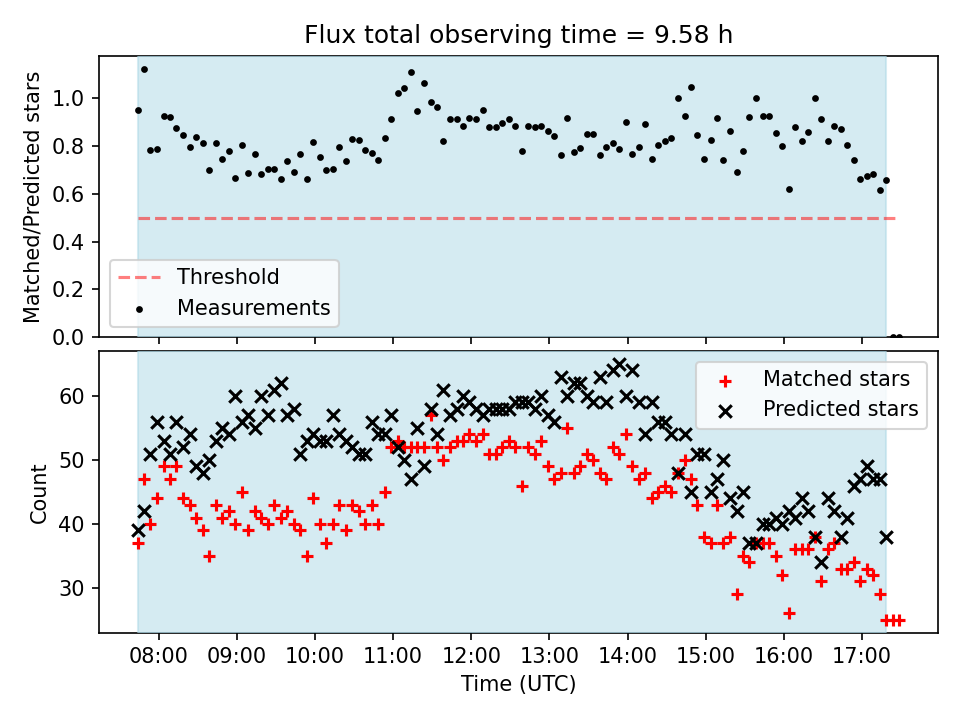 Flux total observing time = 9.58 h

Matched/Predicted stars

1.0
0.8
0.6
0.4
0.2
0.0

Threshold
Measurements

Count

60
50
40
30

Matched stars
Predicted stars

08:00 09:00 10:00 11:00 12:00 13:00 14:00 15:00 16:00 17:00

Time (UTC)